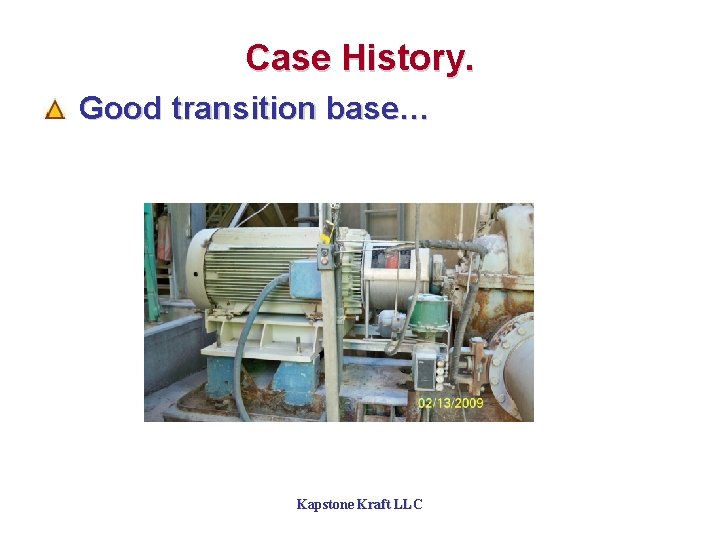 Case History.

Good transition base…

02/13/2009

Kapstone Kraft LLC